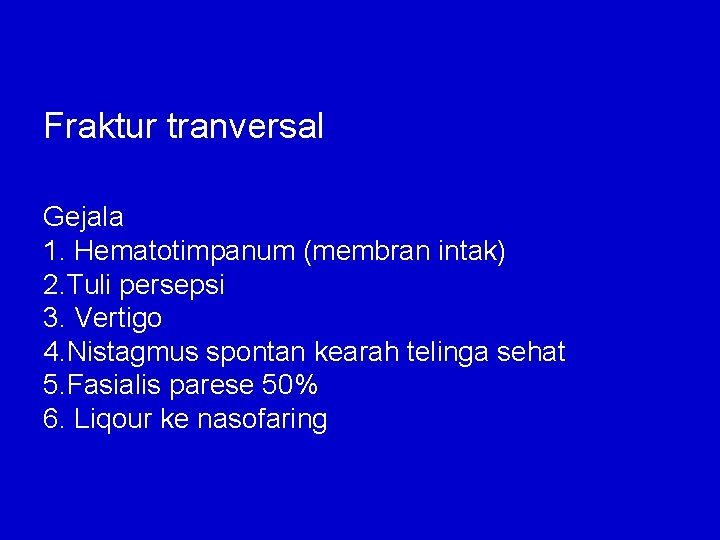 Fraktur tranversal

Gejala
1. Hematotimpanum (membran intak)
2.Tuli persepsi
3. Vertigo
4.Nistagmus spontan kearah telinga sehat
5.Fasialis parese 50%
6. Liqour ke nasofaring